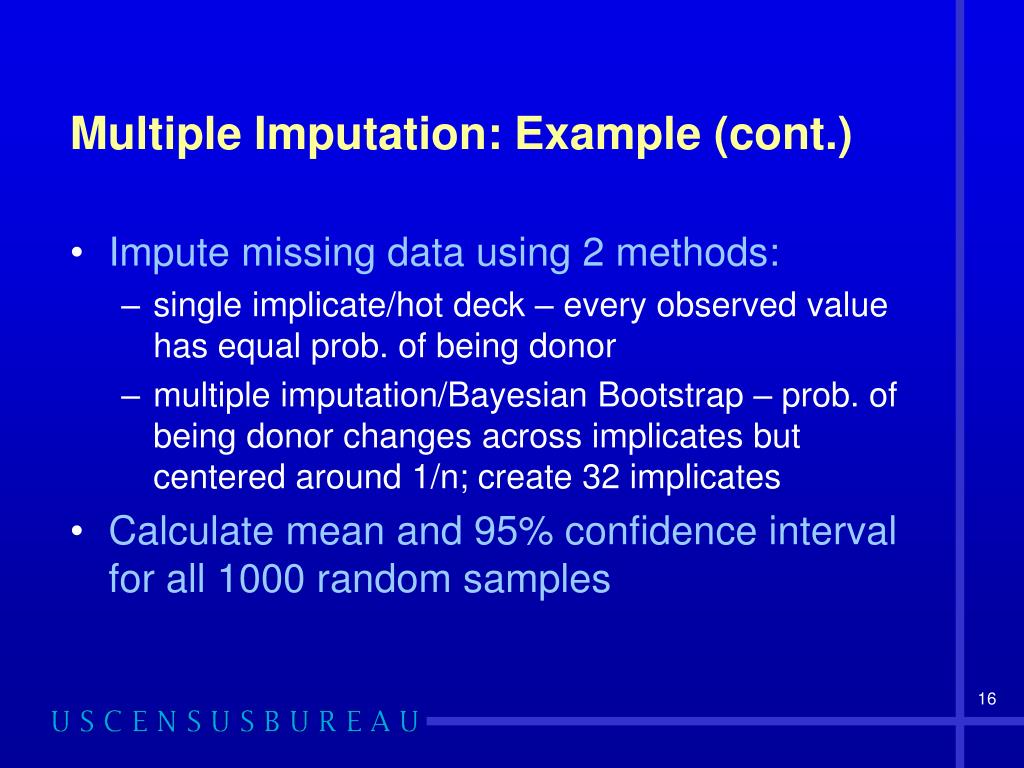 Multiple Imputation: Example (cont.)

• Impute missing data using 2 methods:
– single implicate/hot deck – every observed value has equal prob. of being donor
– multiple imputation/Bayesian Bootstrap – prob. of being donor changes across implicates but centered around 1/n; create 32 implicates
• Calculate mean and 95% confidence interval for all 1000 random samples

16

USCENSUSBUREAU